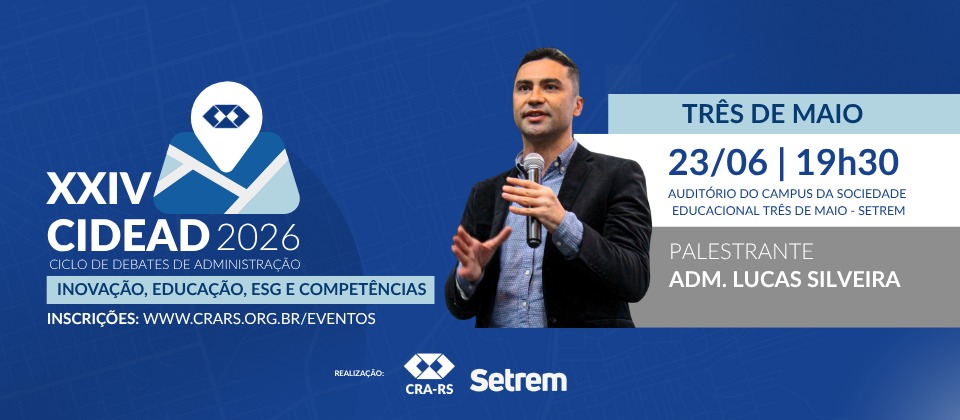 XXIV
CIDEAD 2026
CICLO DE DEBATES DE ADMINISTRAÇÃO
INOVAÇÃO, EDUCAÇÃO, ESG E COMPETÊNCIAS
INSCRIÇÕES: WWW.CRARS.ORG.BR/EVENTOS

TRÊS DE MAIO
23/06 | 19h30
AUDITÓRIO DO CAMPUS DA SOCIEDADE EDUCACIONAL TRÊS DE MAIO - SETREM

PALESTRANTE
ADM. LUCAS SILVEIRA

REALIZAÇÃO:
CRA-RS
Setrem